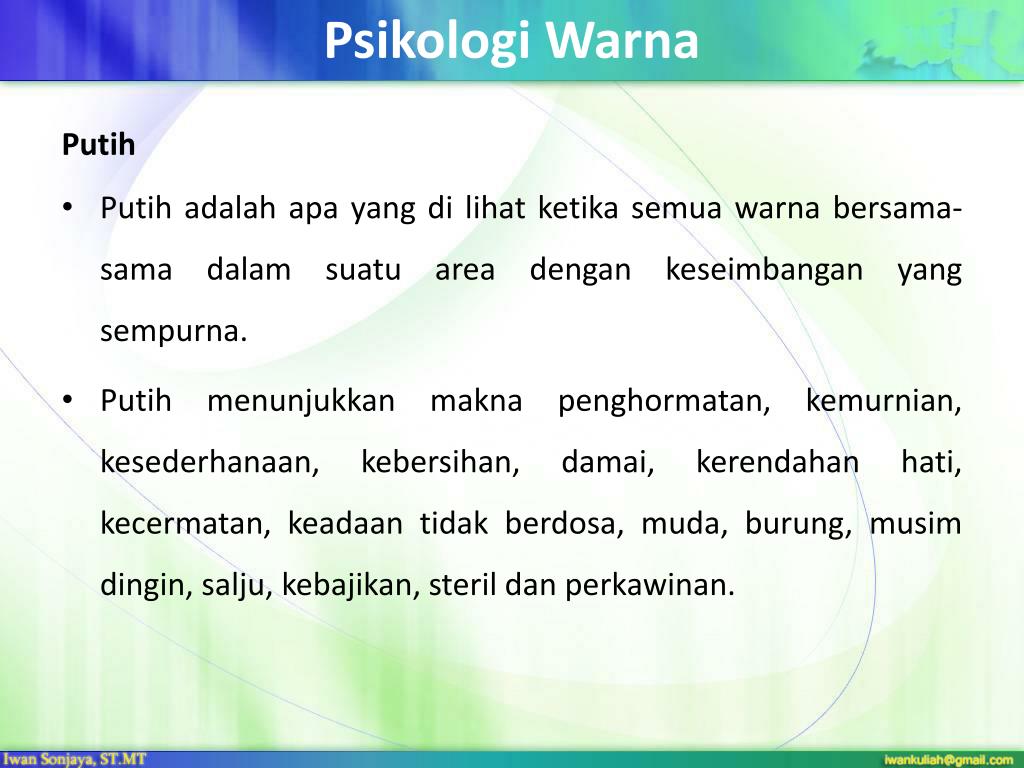 Psikologi Warna

Putih

• Putih adalah apa yang di lihat ketika semua warna bersama-sama dalam suatu area dengan keseimbangan yang sempurna.

• Putih menunjukkan makna penghormatan, kemurnian, kesederhanaan, kebersihan, damai, kerendahan hati, kecermatan, keadaan tidak berdosa, muda, burung, musim dingin, salju, kebajikan, steril dan perkawinan.

Iwan Sonjaya, ST.MT

iwankuliah@gmail.com